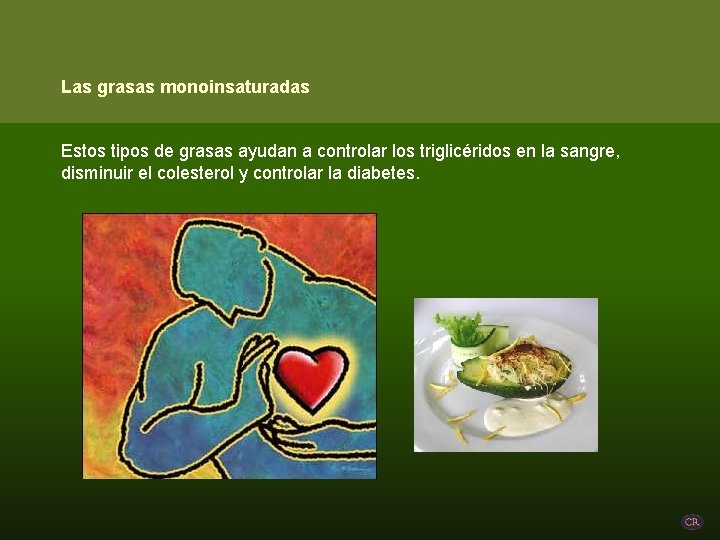 Las grasas monoinsaturadas

Estos tipos de grasas ayudan a controlar los triglicéridos en la sangre, disminuir el colesterol y controlar la diabetes.

CR